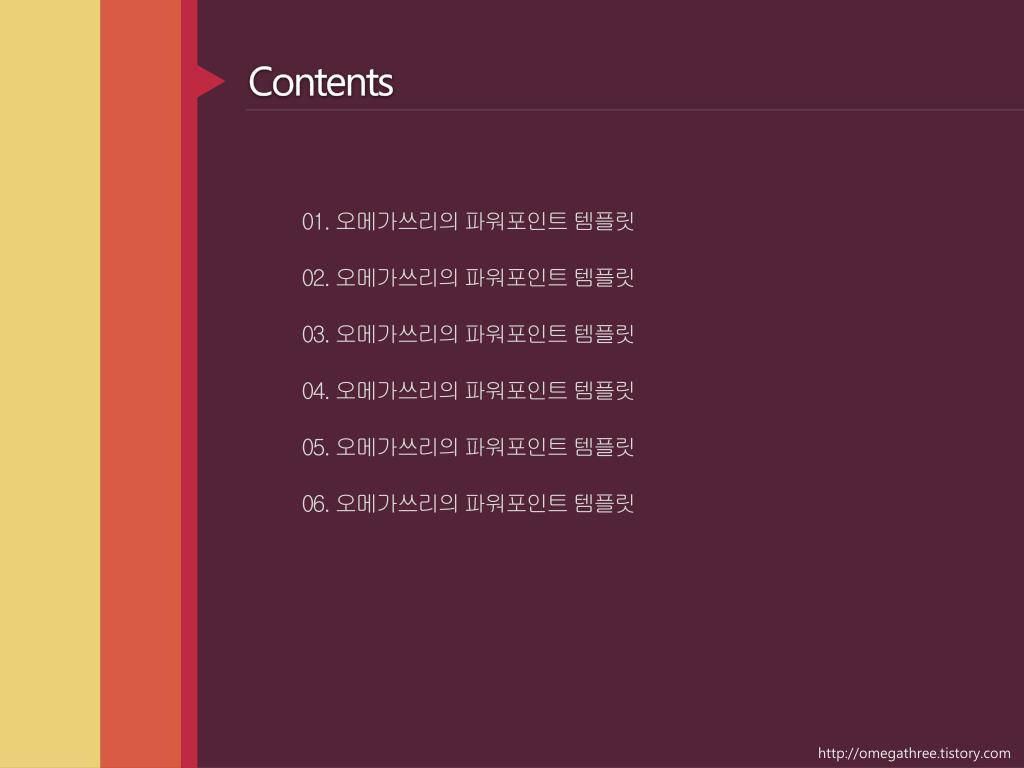 Contents

01. 오메가쓰리의 파워포인트 템플릿

02. 오메가쓰리의 파워포인트 템플릿

03. 오메가쓰리의 파워포인트 템플릿

04. 오메가쓰리의 파워포인트 템플릿

05. 오메가쓰리의 파워포인트 템플릿

06. 오메가쓰리의 파워포인트 템플릿

http://omegathree.tistory.com